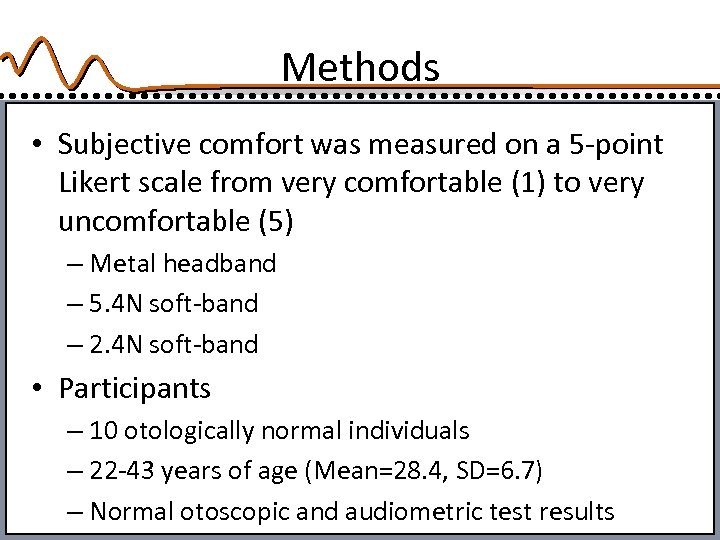 Methods

• Subjective comfort was measured on a 5-point Likert scale from very comfortable (1) to very uncomfortable (5)
– Metal headband
– 5.4N soft-band
– 2.4N soft-band

• Participants
– 10 otologically normal individuals
– 22-43 years of age (Mean=28.4, SD=6.7)
– Normal otoscopic and audiometric test results